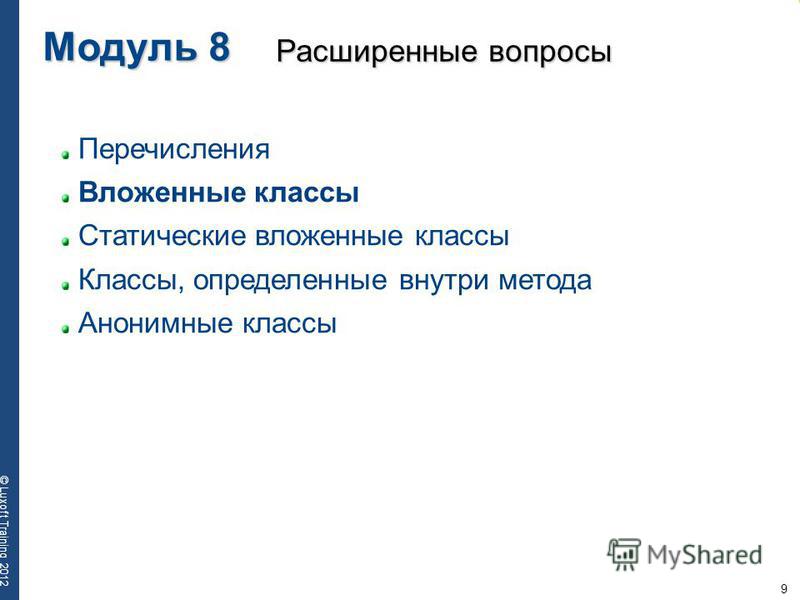 Модуль 8 Расширенные вопросы

Перечисления
Вложенные классы
Статические вложенные классы
Классы, определенные внутри метода
Анонимные классы

© Luxoft Training 2012

MyShared

9